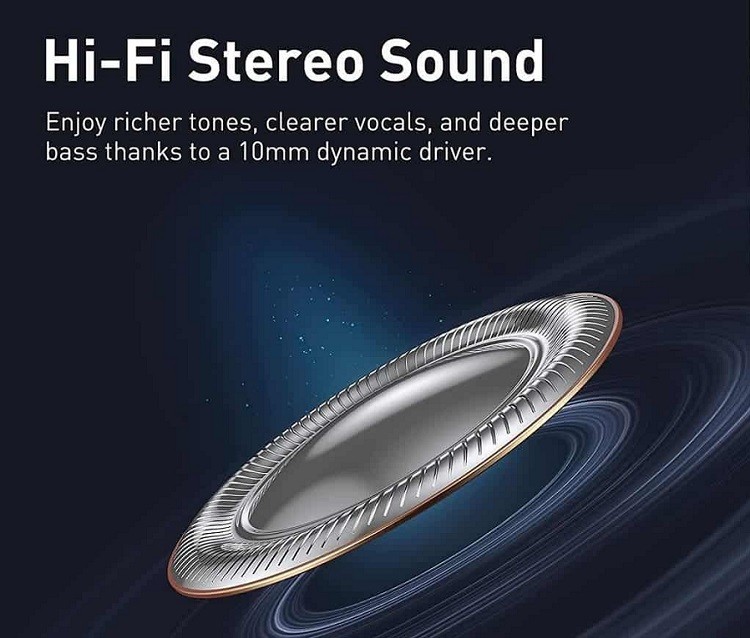 Hi-Fi Stereo Sound

Enjoy richer tones, clearer vocals, and deeper bass thanks to a 10mm dynamic driver.